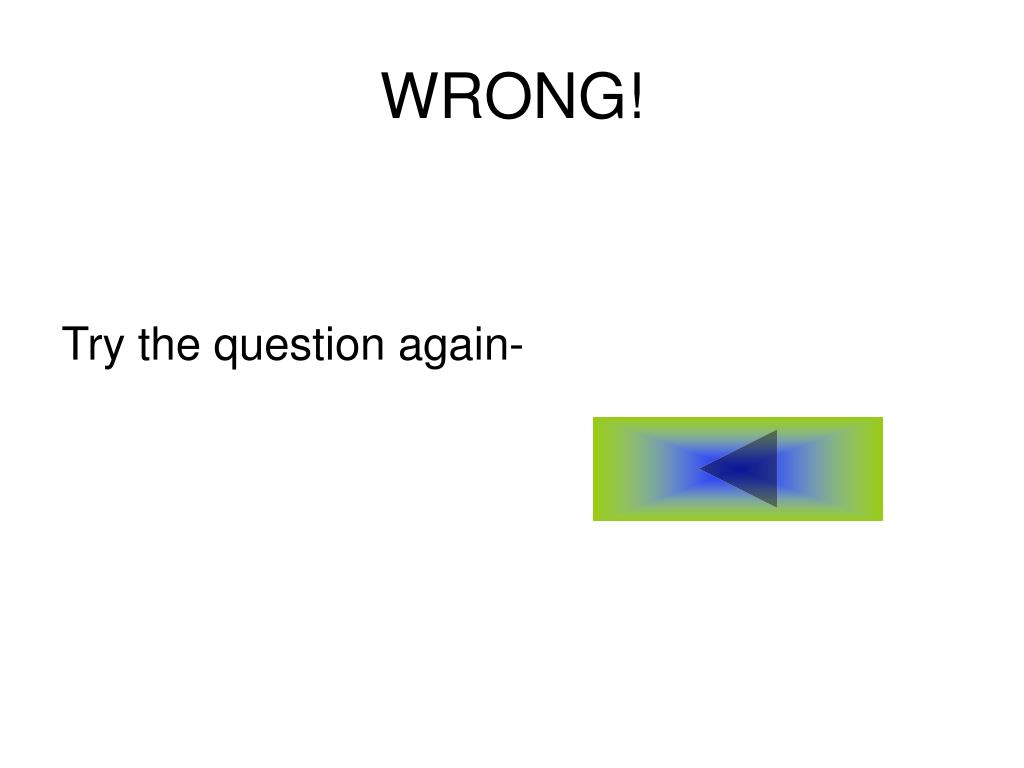 WRONG!

Try the question again-